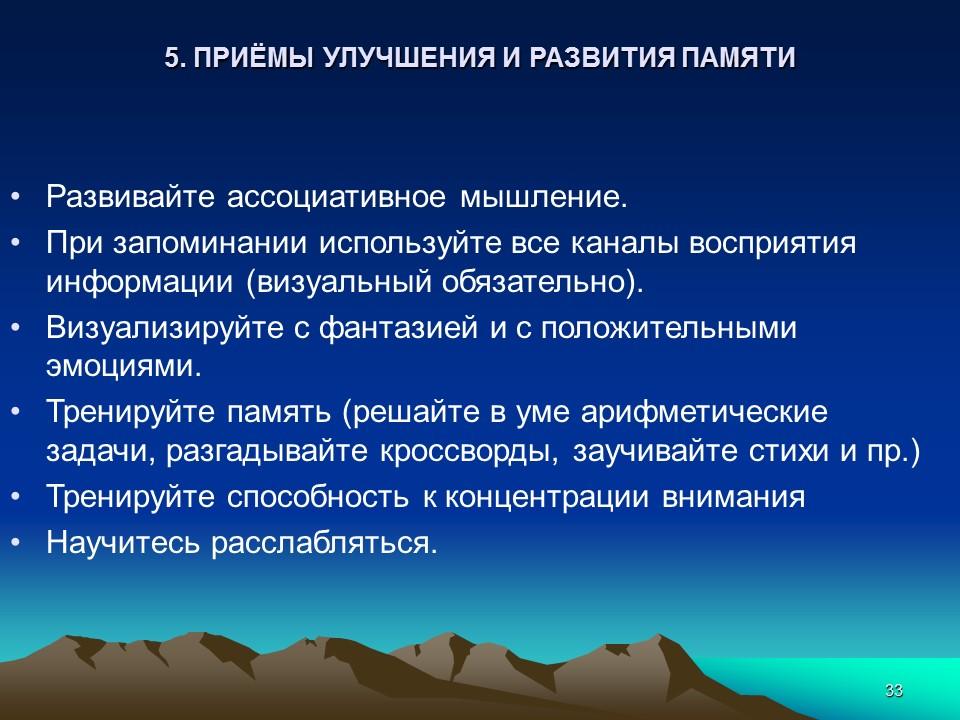 5. ПРИЁМЫ УЛУЧШЕНИЯ И РАЗВИТИЯ ПАМЯТИ

• Развивайте ассоциативное мышление.
• При запоминании используйте все каналы восприятия информации (визуальный обязательно).
• Визуализируйте с фантазией и с положительными эмоциями.
• Тренируйте память (решайте в уме арифметические задачи, разгадывайте кроссворды, заучивайте стихи и пр.)
• Тренируйте способность к концентрации внимания
• Научитесь расслабляться.

33